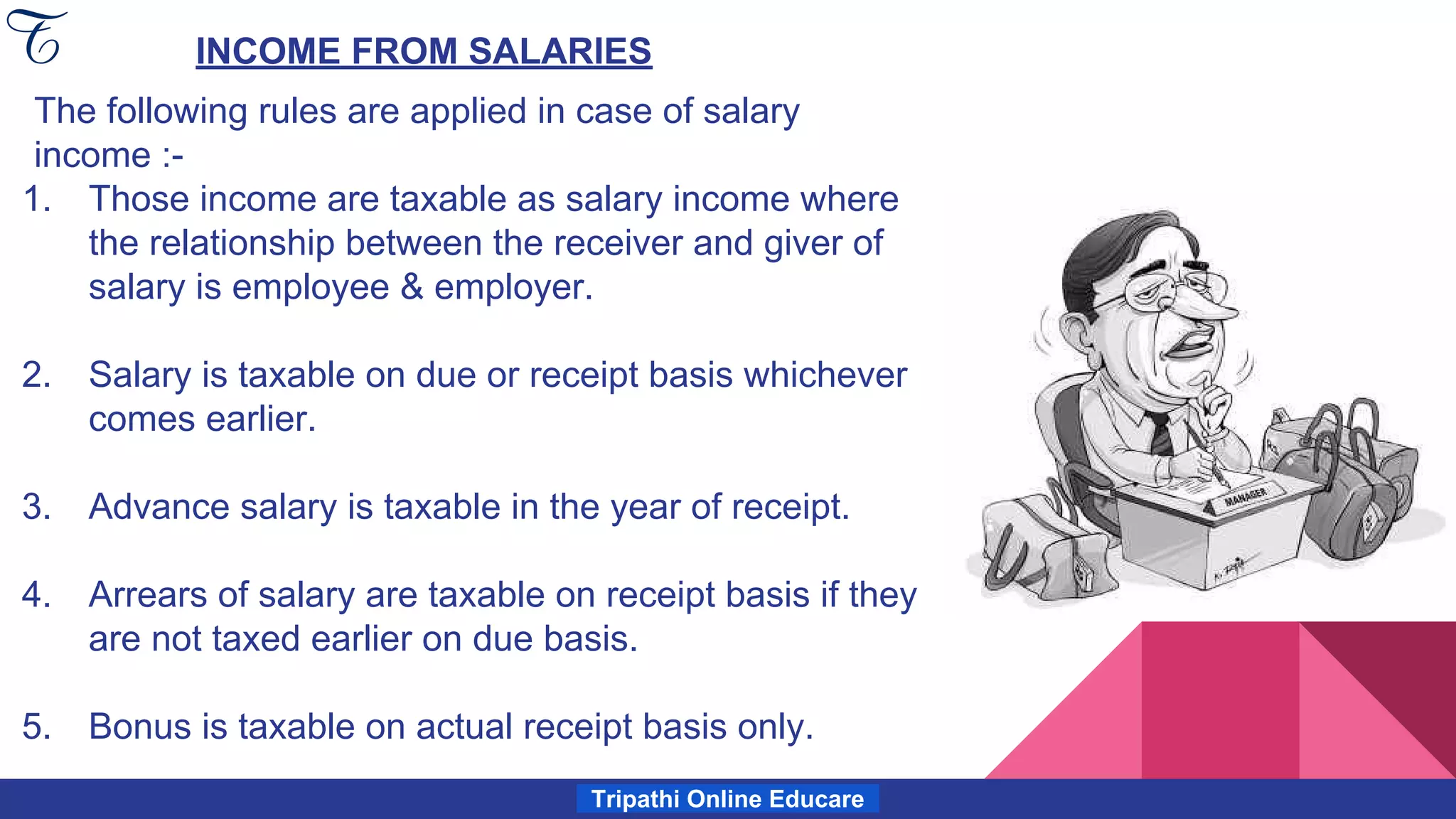 T

INCOME FROM SALARIES

The following rules are applied in case of salary income :-

1. Those income are taxable as salary income where the relationship between the receiver and giver of salary is employee & employer.

2. Salary is taxable on due or receipt basis whichever comes earlier.

3. Advance salary is taxable in the year of receipt.

4. Arrears of salary are taxable on receipt basis if they are not taxed earlier on due basis.

5. Bonus is taxable on actual receipt basis only.

MANAGER

Tripathi Online Educare